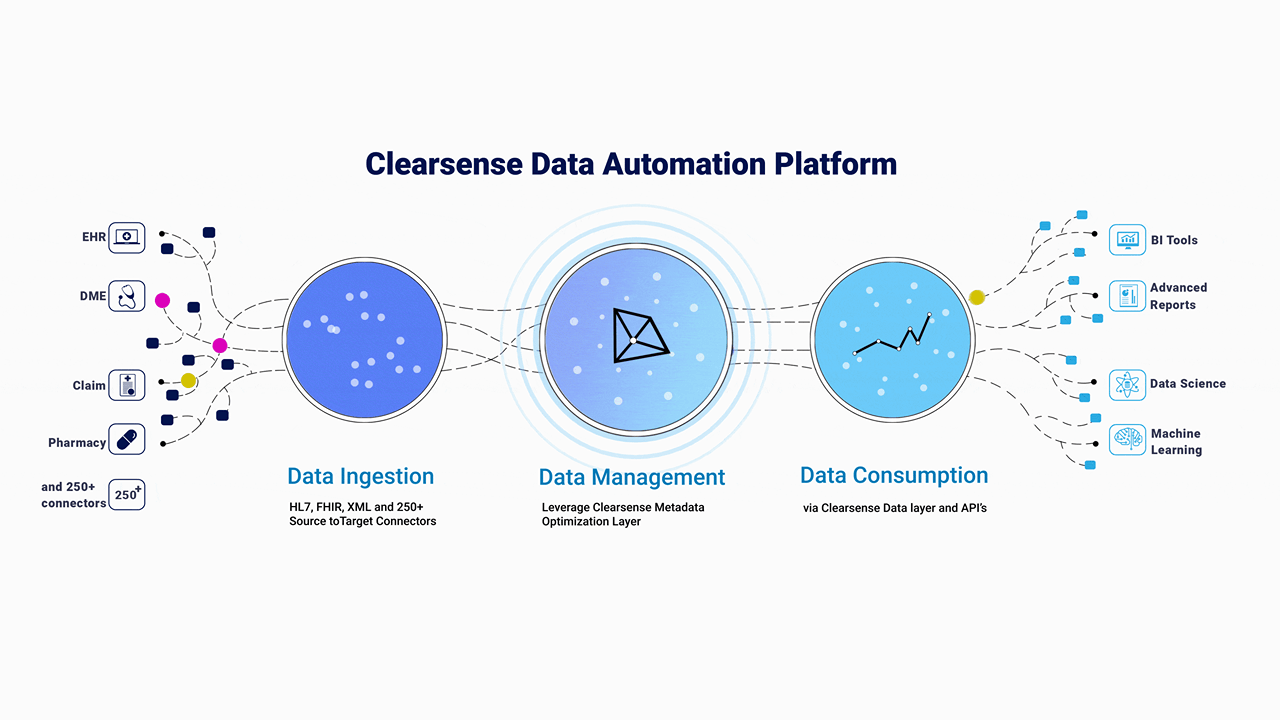 Clearsense Data Automation Platform

EHR

DME

Claim

Pharmacy

and 250+ connectors

250+

Data Ingestion

HL7, FHIR, XML and 250+ Source toTarget Connectors

Data Management

Leverage Clearsense Metadata Optimization Layer

Data Consumption

via Clearsense Data layer and API's

BI Tools

Advanced Reports

Data Science

Machine Learning